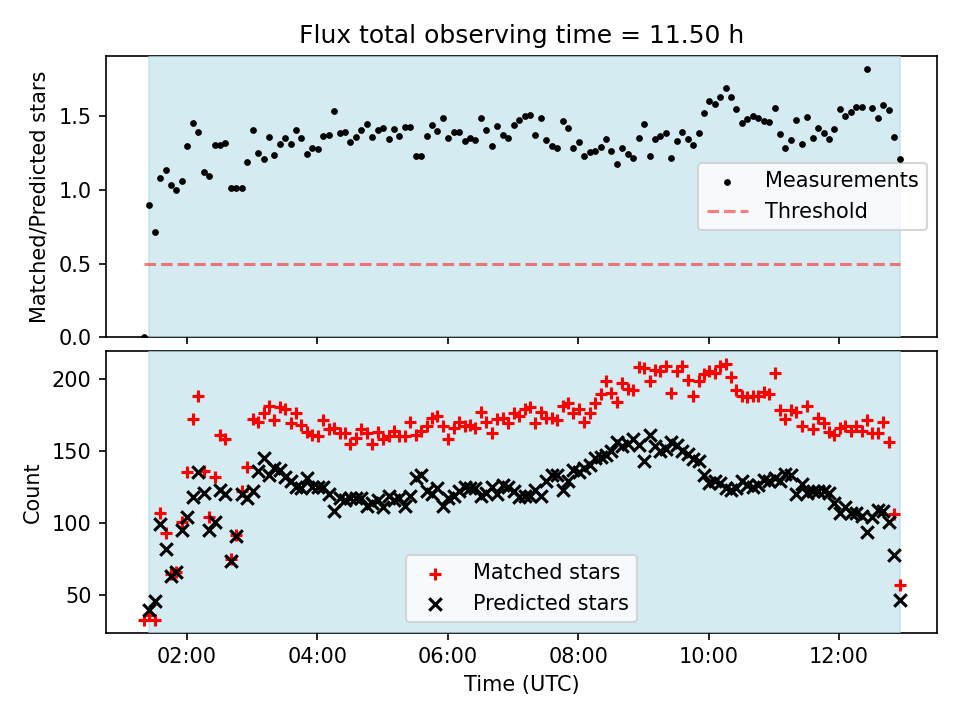 Flux total observing time = 11.50 h

Matched/Predicted stars

1.5
1.0
0.5
0.0

Measurements
Threshold

Count

200
150
100
50

Matched stars
Predicted stars

02:00
04:00
06:00
08:00
10:00
12:00

Time (UTC)